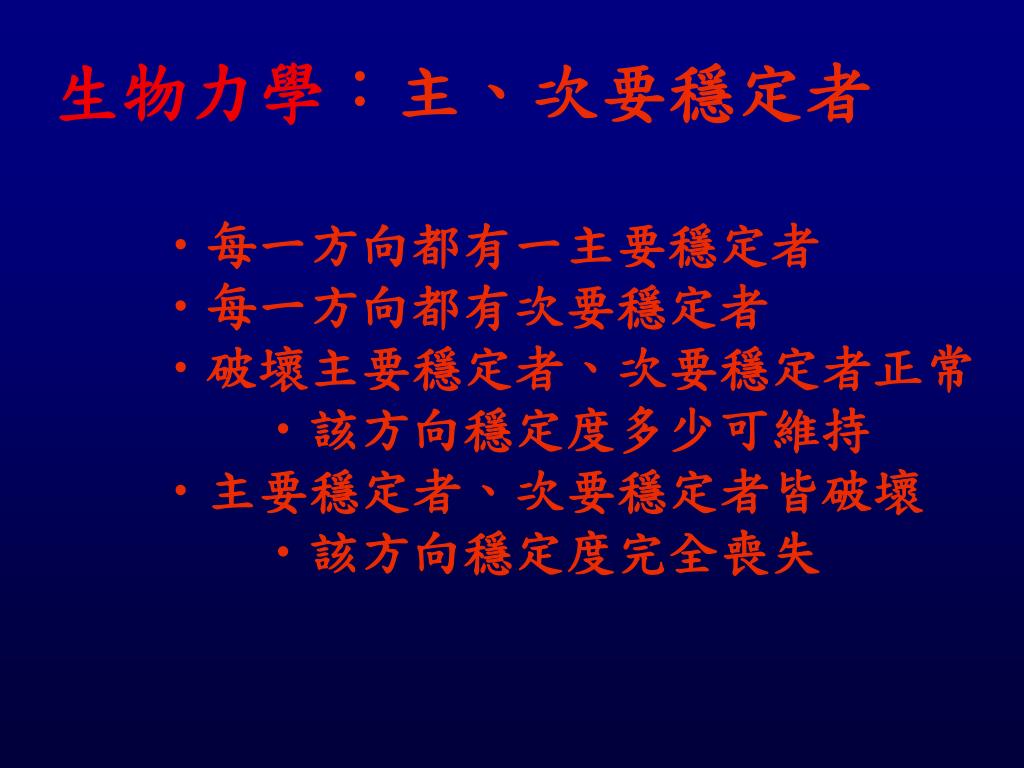 生物力學：主、次要穩定者

• 每一方向都有一主要穩定者
• 每一方向都有次要穩定者
• 破壞主要穩定者、次要穩定者正常
  • 該方向穩定度多少可維持
• 主要穩定者、次要穩定者皆破壞
  • 該方向穩定度完全喪失